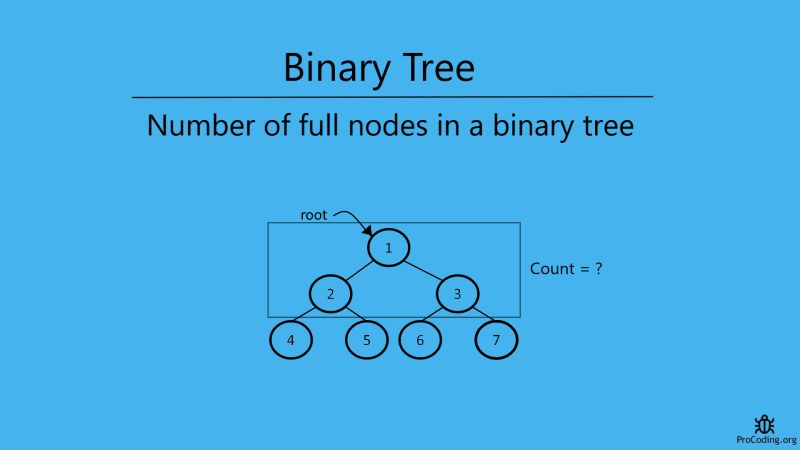 Binary Tree

Number of full nodes in a binary tree

root

1

2

3

4

5

6

7

Count = ?

ProCoding.org